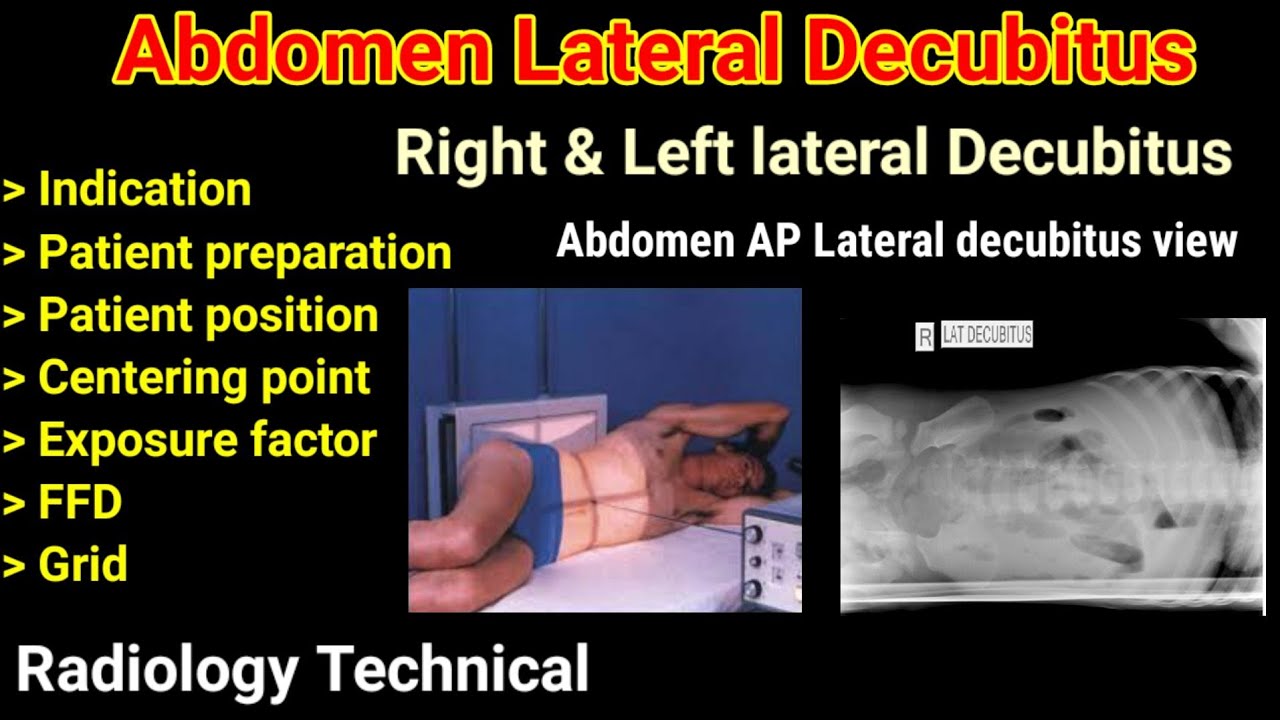 Abdomen Lateral Decubitus

Right & Left lateral Decubitus

> Indication
> Patient preparation
> Patient position
> Centering point
> Exposure factor
> FFD
> Grid

Abdomen AP Lateral decubitus view

R LAT DECUBITUS

Radiology Technical